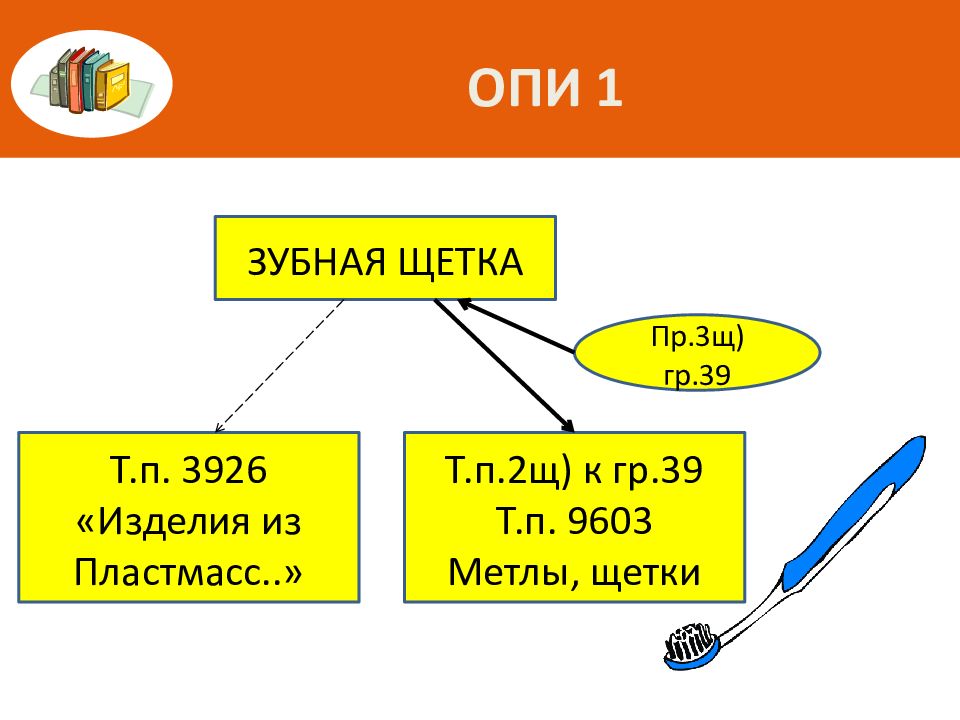 ОПИ 1

ЗУБНАЯ ЩЕТКА

Пр.3щ) гр.39

Т.п. 3926 «Изделия из Пластмасс..»

Т.п.2щ) к гр.39 Т.п. 9603 Метлы, щетки